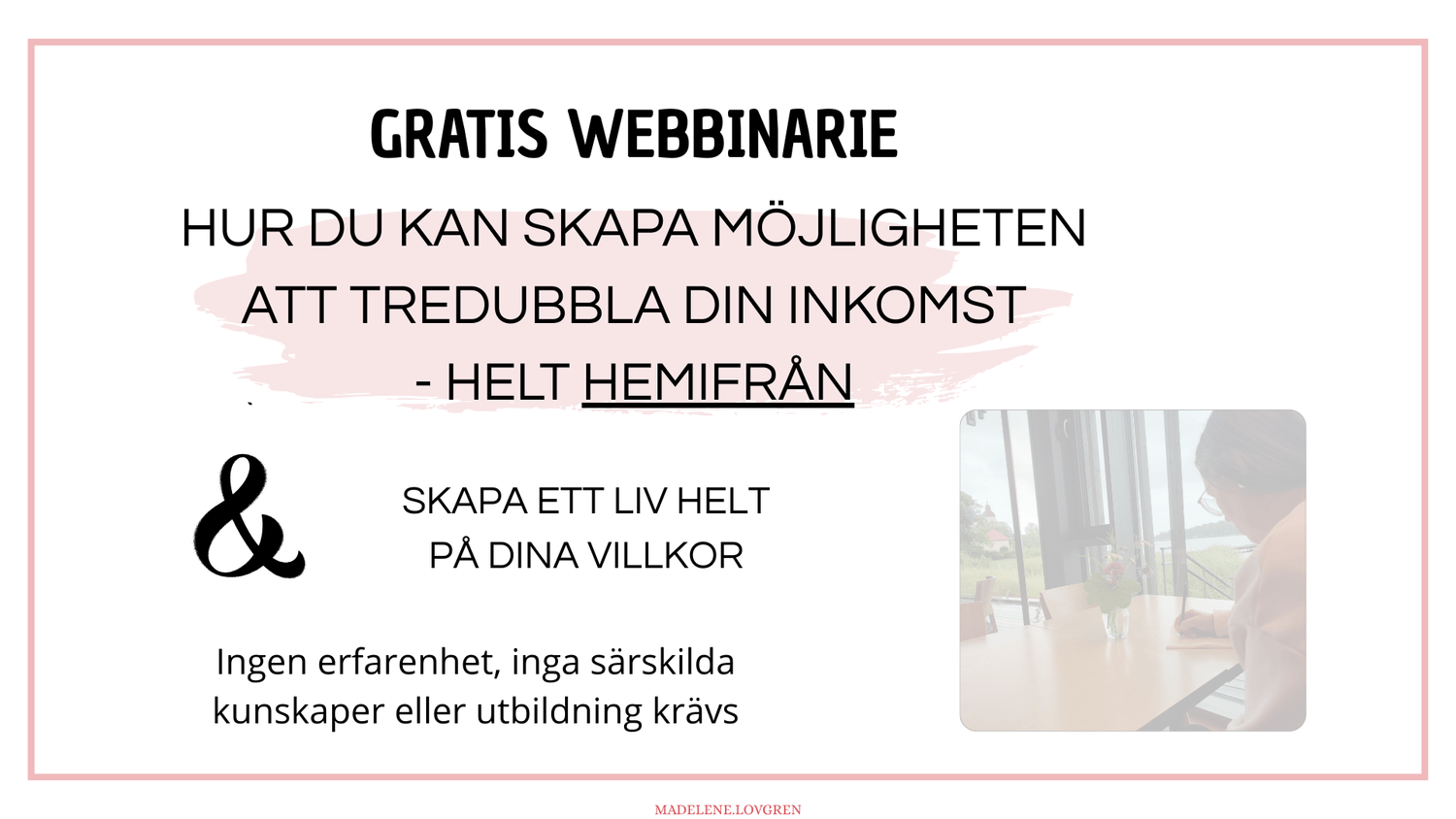 GRATIS WEBBINARIE

HUR DU KAN SKAPA MÖJLIGHETEN ATT TREDUBBLA DIN INKOMST - HELT HEMIFRÅN

&

SKAPA ETT LIV HELT PÅ DINA VILLKOR

Ingen erfarenhet, inga särskilda kunskaper eller utbildning krävs

MADELENE.LOVGREN